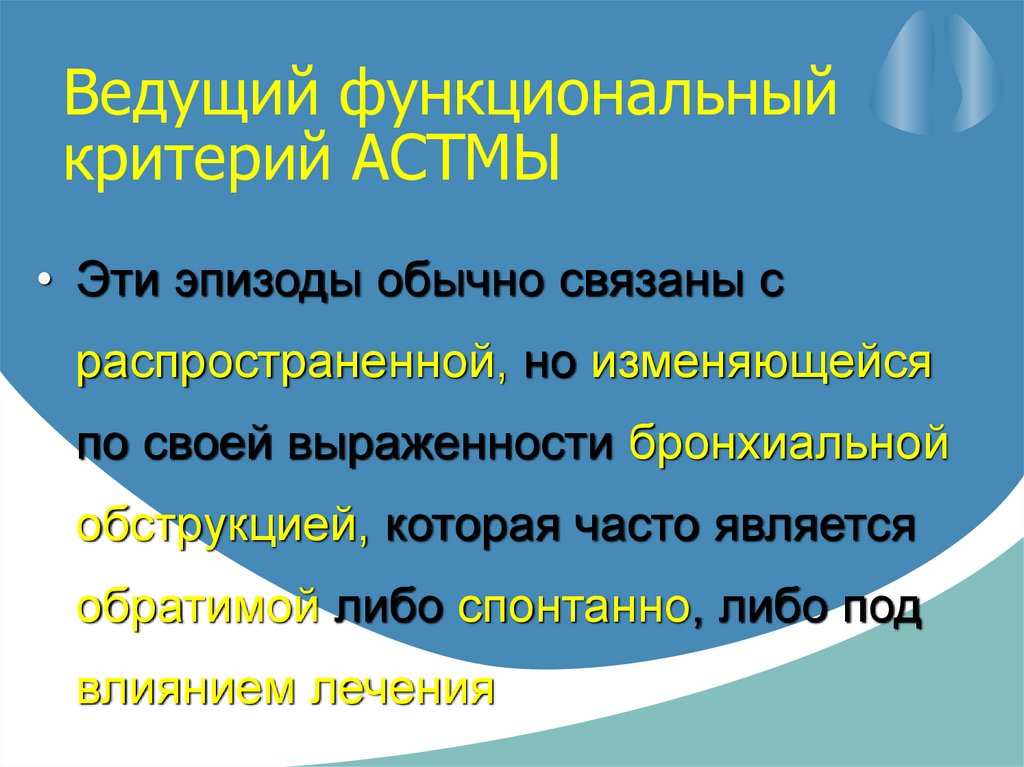 Ведущий функциональный критерий АСТМЫ

• Эти эпизоды обычно связаны с распространенной, но изменяющейся по своей выраженности бронхиальной обструкцией, которая часто является обратимой либо спонтанно, либо под влиянием лечения